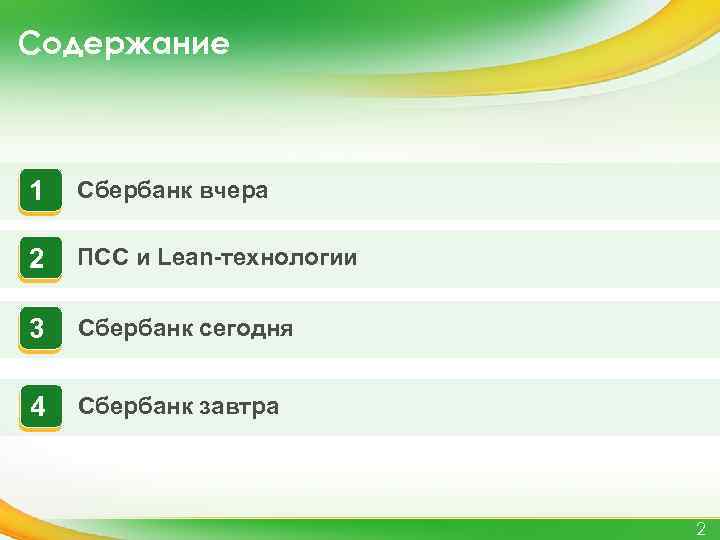 Содержание

1 Сбербанк вчера

2 ПСС и Lean-технологии

3 Сбербанк сегодня

4 Сбербанк завтра

2